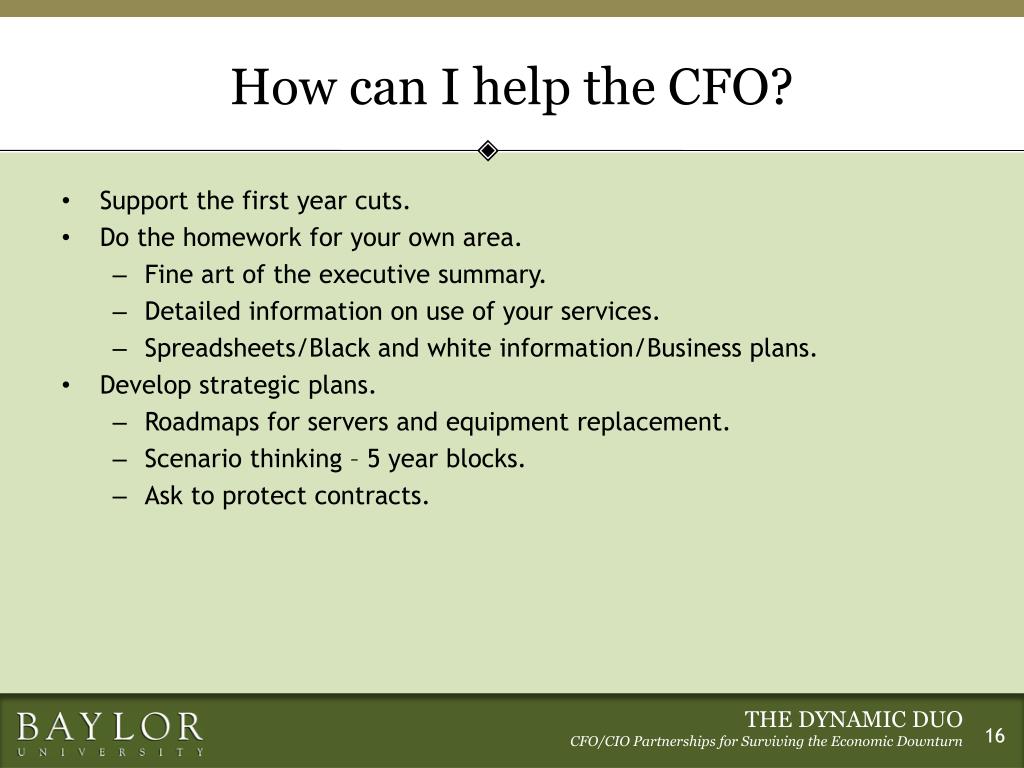 How can I help the CFO?

• Support the first year cuts.
• Do the homework for your own area.
– Fine art of the executive summary.
– Detailed information on use of your services.
– Spreadsheets/Black and white information/Business plans.
• Develop strategic plans.
– Roadmaps for servers and equipment replacement.
– Scenario thinking – 5 year blocks.
– Ask to protect contracts.

BAYLOR
UNIVERSITY

THE DYNAMIC DUO
CFO/CIO Partnerships for Surviving the Economic Downturn

16